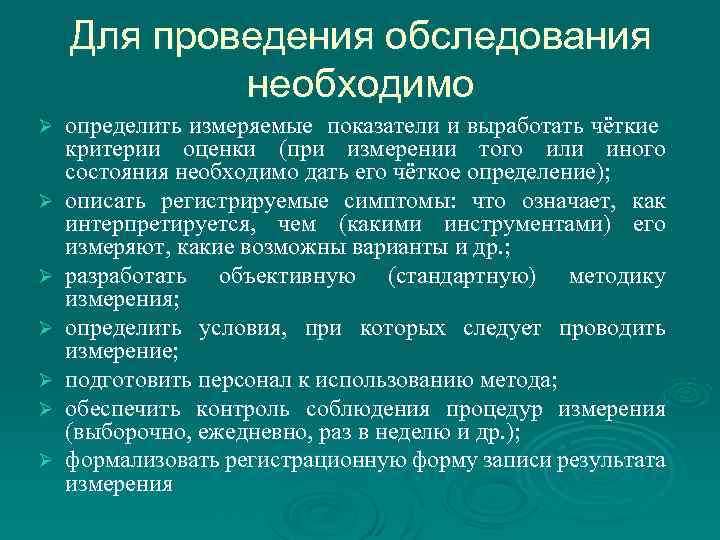 Для проведения обследования необходимо

➢ определить измеряемые показатели и выработать чёткие критерии оценки (при измерении того или иного состояния необходимо дать его чёткое определение);

➢ описать регистрируемые симптомы: что означает, как интерпретируется, чем (какими инструментами) его измеряют, какие возможны варианты и др.;

➢ разработать объективную (стандартную) методику измерения;

➢ определить условия, при которых следует проводить измерение;

➢ подготовить персонал к использованию метода;

➢ обеспечить контроль соблюдения процедур измерения (выборочно, ежедневно, раз в неделю и др.);

➢ формализовать регистрационную форму записи результата измерения